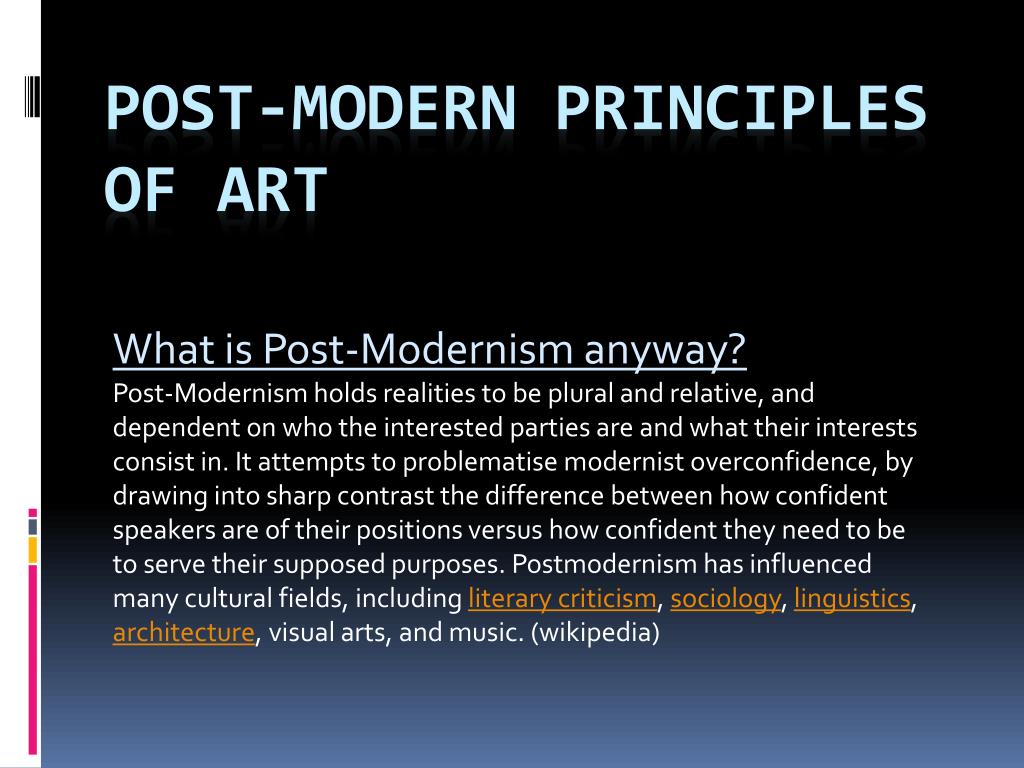 POST-MODERN PRINCIPLES OF ART

What is Post-Modernism anyway?
Post-Modernism holds realities to be plural and relative, and dependent on who the interested parties are and what their interests consist in. It attempts to problematise modernist overconfidence, by drawing into sharp contrast the difference between how confident speakers are of their positions versus how confident they need to be to serve their supposed purposes. Postmodernism has influenced many cultural fields, including literary criticism, sociology, linguistics, architecture, visual arts, and music. (wikipedia)